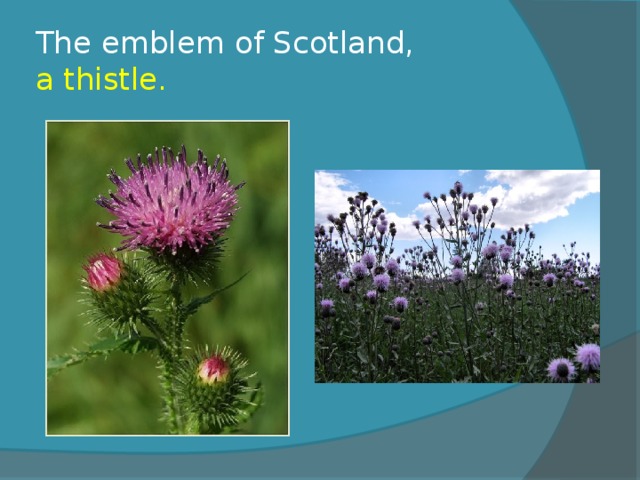 The emblem of Scotland,
a thistle.